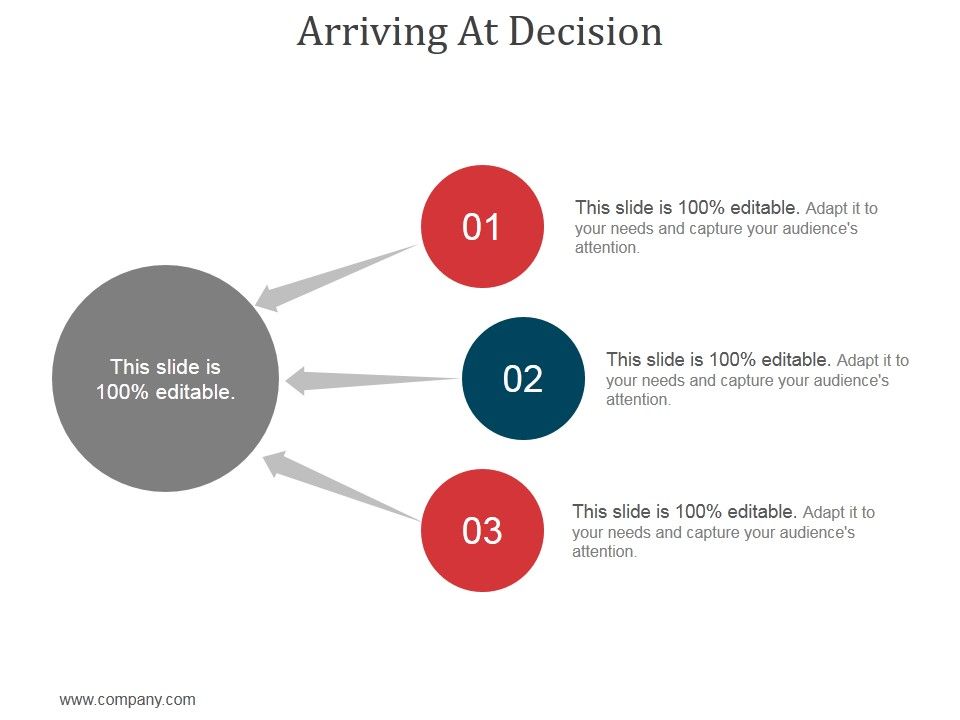 Arriving At Decision

This slide is 100% editable.

01

This slide is 100% editable. Adapt it to your needs and capture your audience's attention.

02

This slide is 100% editable. Adapt it to your needs and capture your audience's attention.

03

This slide is 100% editable. Adapt it to your needs and capture your audience's attention.

www.company.com